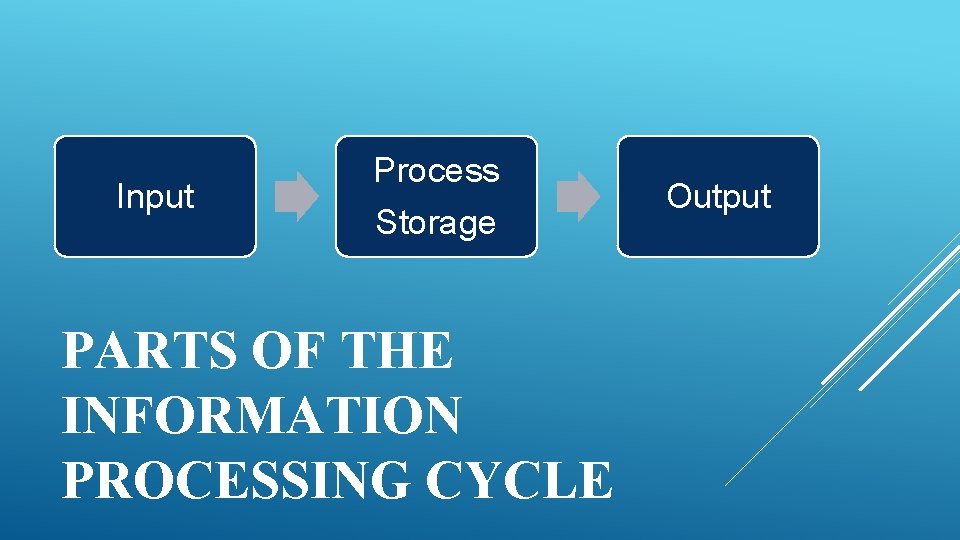 Input

Process
Storage

Output

PARTS OF THE INFORMATION PROCESSING CYCLE